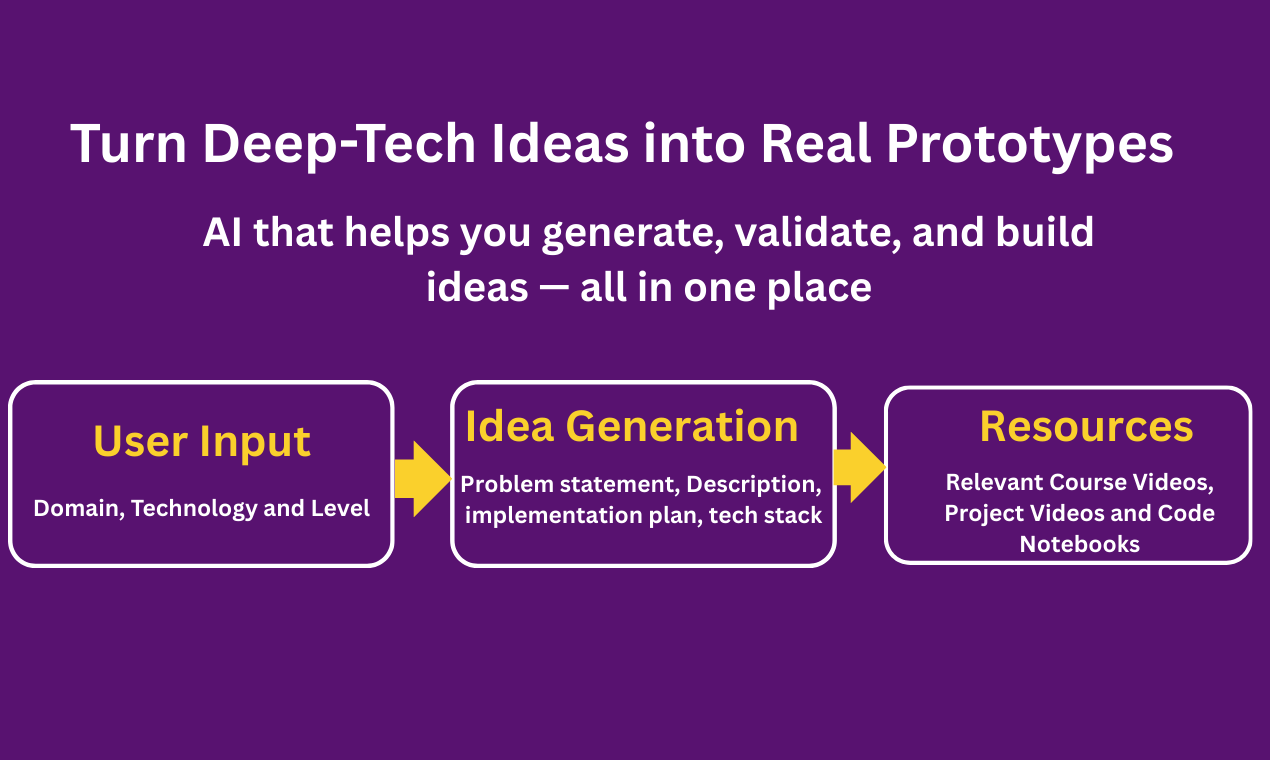 Turn Deep-Tech Ideas into Real Prototypes

AI that helps you generate, validate, and build ideas — all in one place

User Input

Domain, Technology and Level

Idea Generation

Problem statement, Description, implementation plan, tech stack

Resources

Relevant Course Videos, Project Videos and Code Notebooks